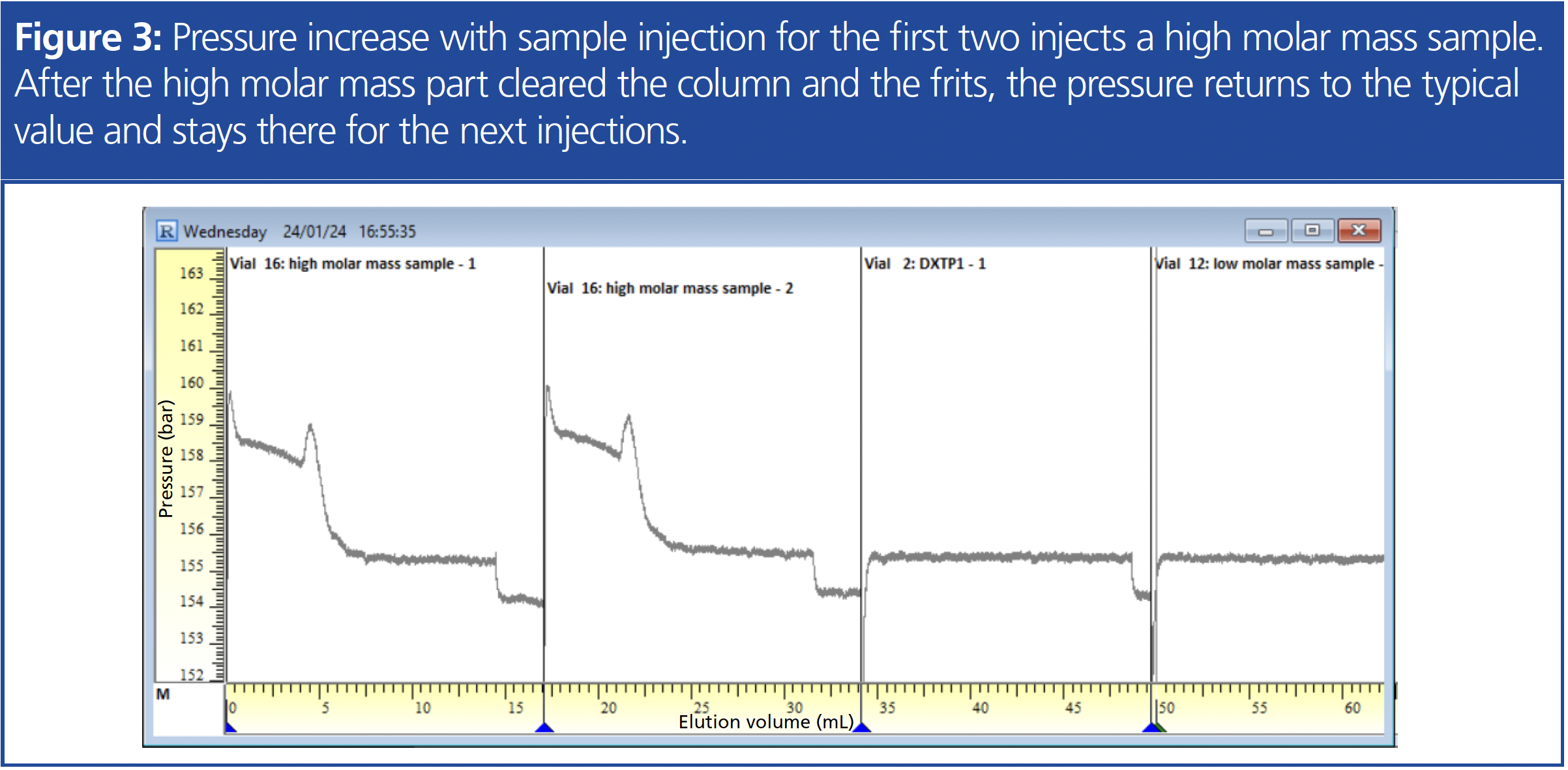 **Figure 3:** Pressure increase with sample injection for the first two injects a high molar mass sample. After the high molar mass part cleared the column and the frits, the pressure returns to the typical value and stays there for the next injections.

R Wednesday 24/01/24 16:55:35

Vial 16: high molar mass sample - 1

Vial 16: high molar mass sample - 2

Vial 2: DXTP1 - 1

Vial 12: low molar mass sample -

Pressure (bar)

163
162
161
160
159
158
157
156
155
154
153
152

M

0 5 10 15 20 25 30 35 40 45 50 55 60

Elution volume (mL)